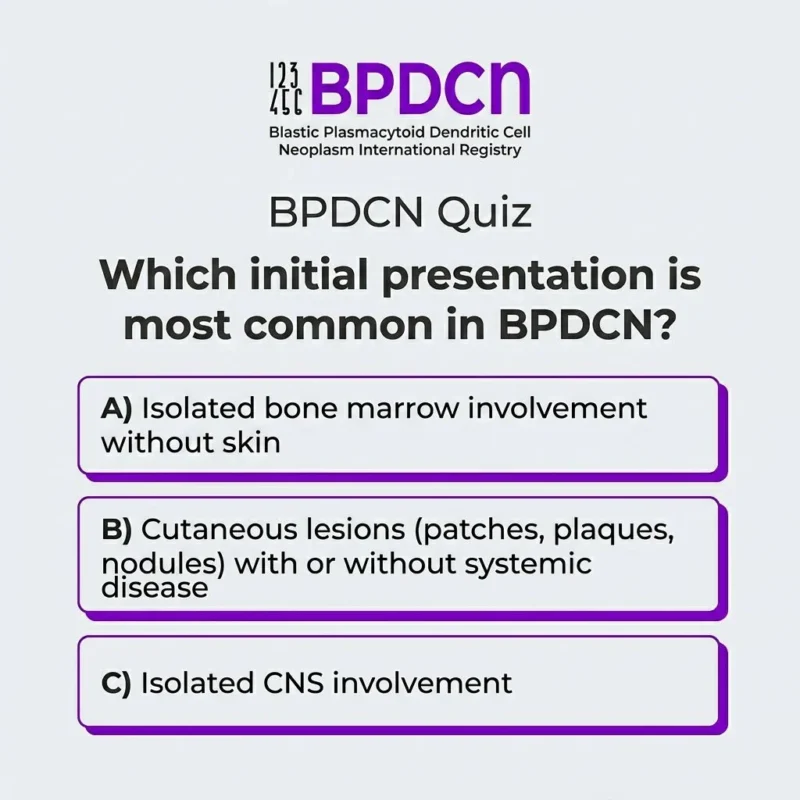 123
456 BPDCN
Blastic Plasmacytoid Dendritic Cell
Neoplasm International Registry

BPDCN Quiz

Which initial presentation is most common in BPDCN?

A) Isolated bone marrow involvement without skin

B) Cutaneous lesions (patches, plaques, nodules) with or without systemic disease

C) Isolated CNS involvement